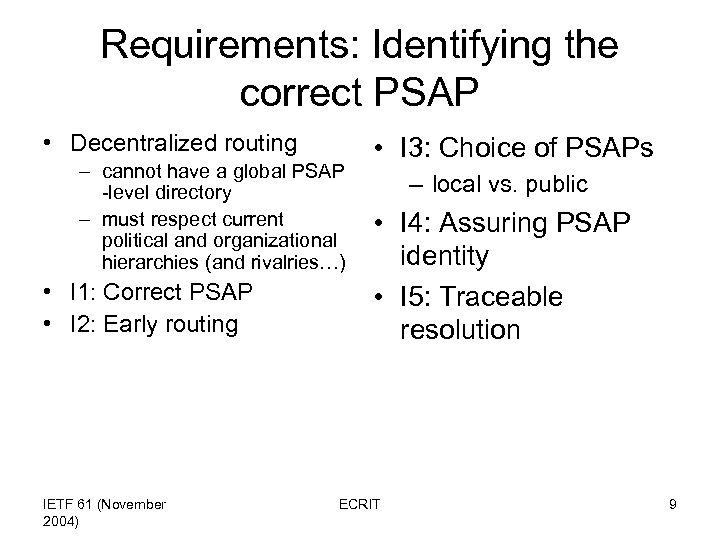 Requirements: Identifying the correct PSAP

• Decentralized routing
– cannot have a global PSAP -level directory
– must respect current political and organizational hierarchies (and rivalries…)
• I1: Correct PSAP
• I2: Early routing

• I3: Choice of PSAPs
– local vs. public
• I4: Assuring PSAP identity
• I5: Traceable resolution

IETF 61 (November 2004)

ECRIT

9